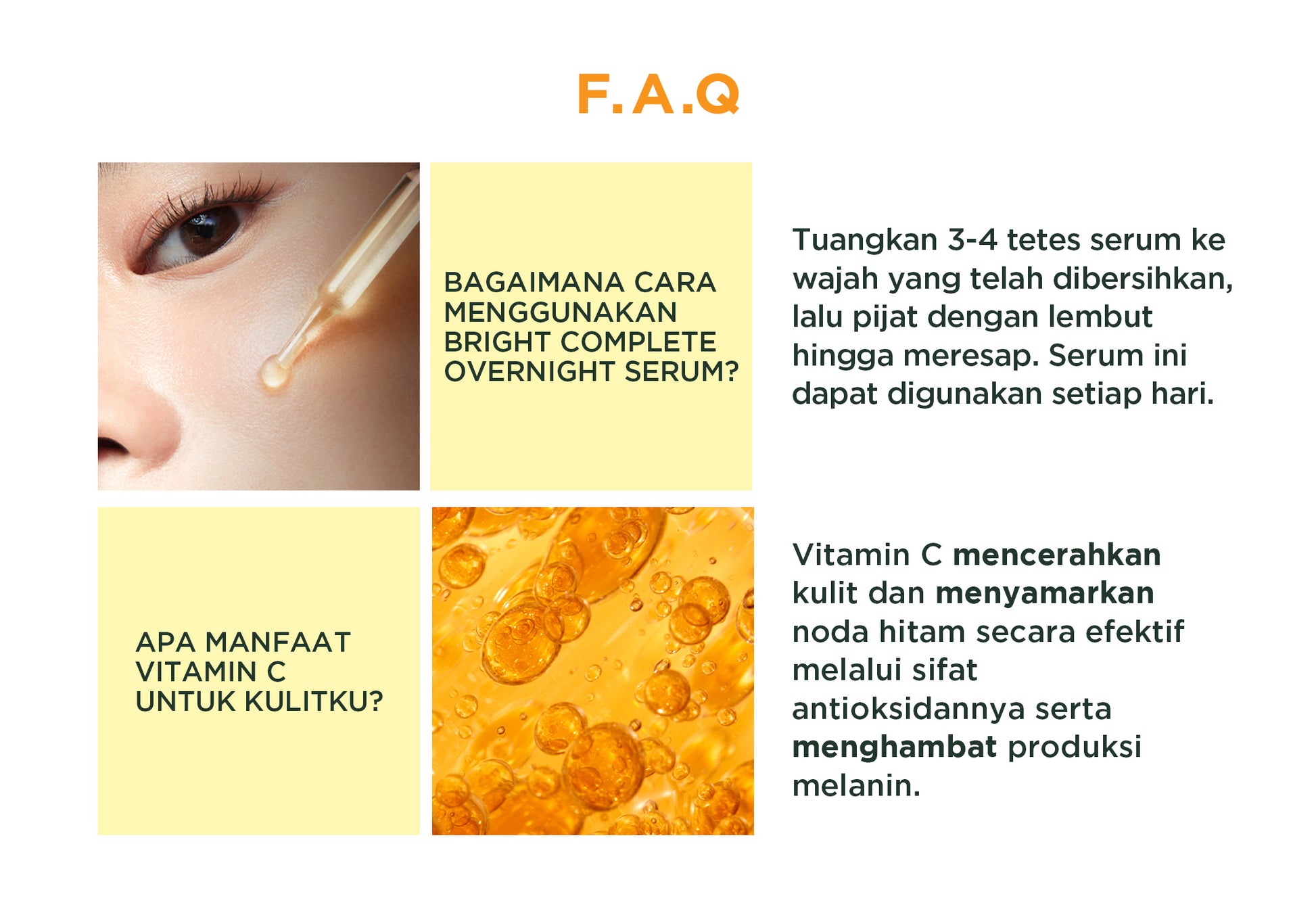 F.A.Q

BAGAIMANA CARA MENGGUNAKAN BRIGHT COMPLETE OVERNIGHT SERUM?

Tuangkan 3-4 tetes serum ke wajah yang telah dibersihkan, lalu pijat dengan lembut hingga meresap. Serum ini dapat digunakan setiap hari.

APA MANFAAT VITAMIN C UNTUK KULITKU?

Vitamin C mencerahkan kulit dan menyamarkan noda hitam secara efektif melalui sifat antioksidannya serta menghambat produksi melanin.